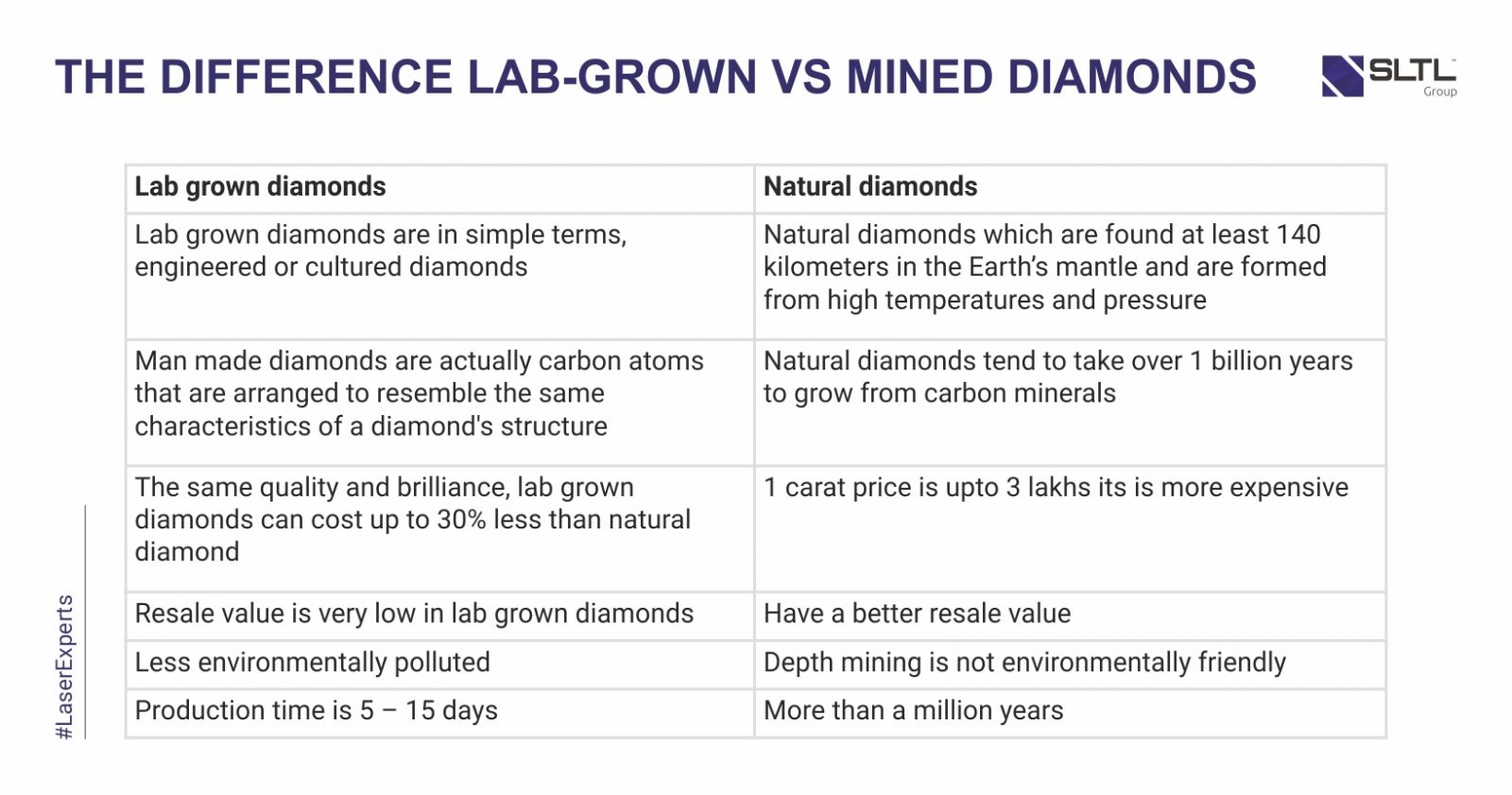 THE DIFFERENCE LAB-GROWN VS MINED DIAMONDS

SLTL Group

| Lab grown diamonds | Natural diamonds |
|---|---|
| Lab grown diamonds are in simple terms, engineered or cultured diamonds | Natural diamonds which are found at least 140 kilometers in the Earth's mantle and are formed from high temperatures and pressure |
| Man made diamonds are actually carbon atoms that are arranged to resemble the same characteristics of a diamond's structure | Natural diamonds tend to take over 1 billion years to grow from carbon minerals |
| The same quality and brilliance, lab grown diamonds can cost up to 30% less than natural diamond | 1 carat price is upto 3 lakhs its is more expensive |
| Resale value is very low in lab grown diamonds | Have a better resale value |
| Less environmentally polluted | Depth mining is not environmentally friendly |
| Production time is 5 – 15 days | More than a million years |

#LaserExperts